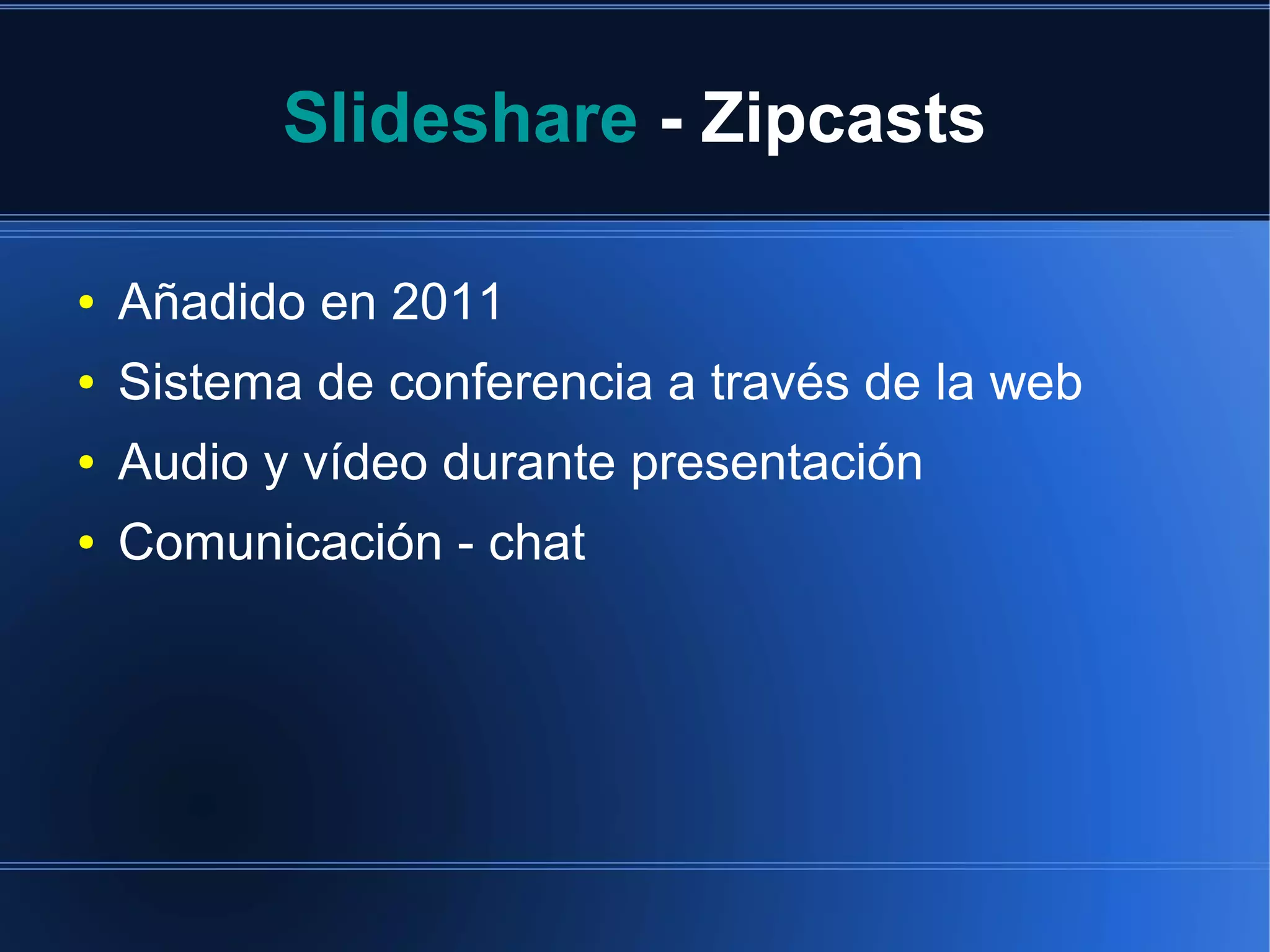 Slideshare - Zipcasts

• Añadido en 2011
• Sistema de conferencia a través de la web
• Audio y vídeo durante presentación
• Comunicación - chat